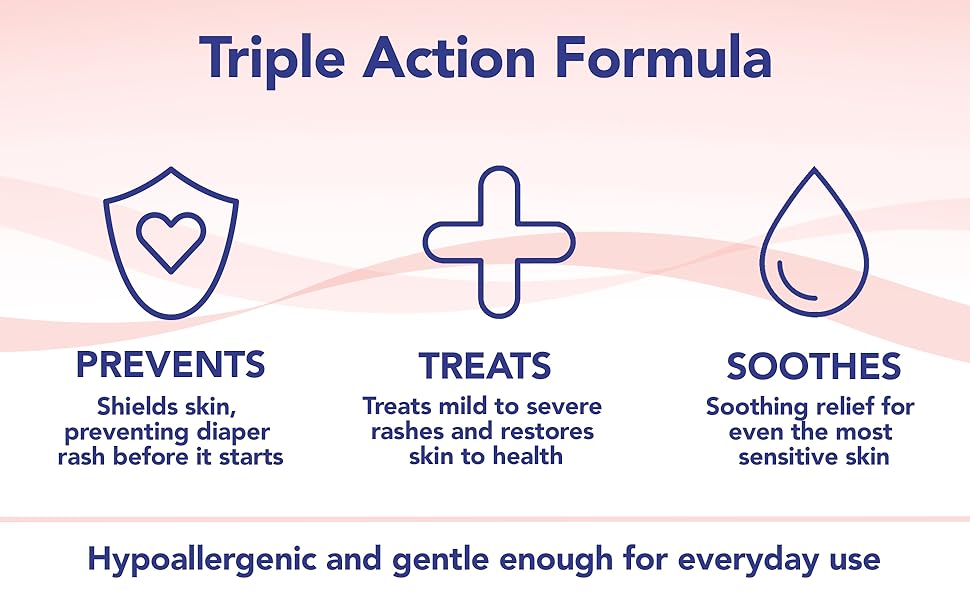 Triple Action Formula

PREVENTS
Shields skin, preventing diaper rash before it starts

TREATS
Treats mild to severe rashes and restores skin to health

SOOTHES
Soothing relief for even the most sensitive skin

Hypoallergenic and gentle enough for everyday use